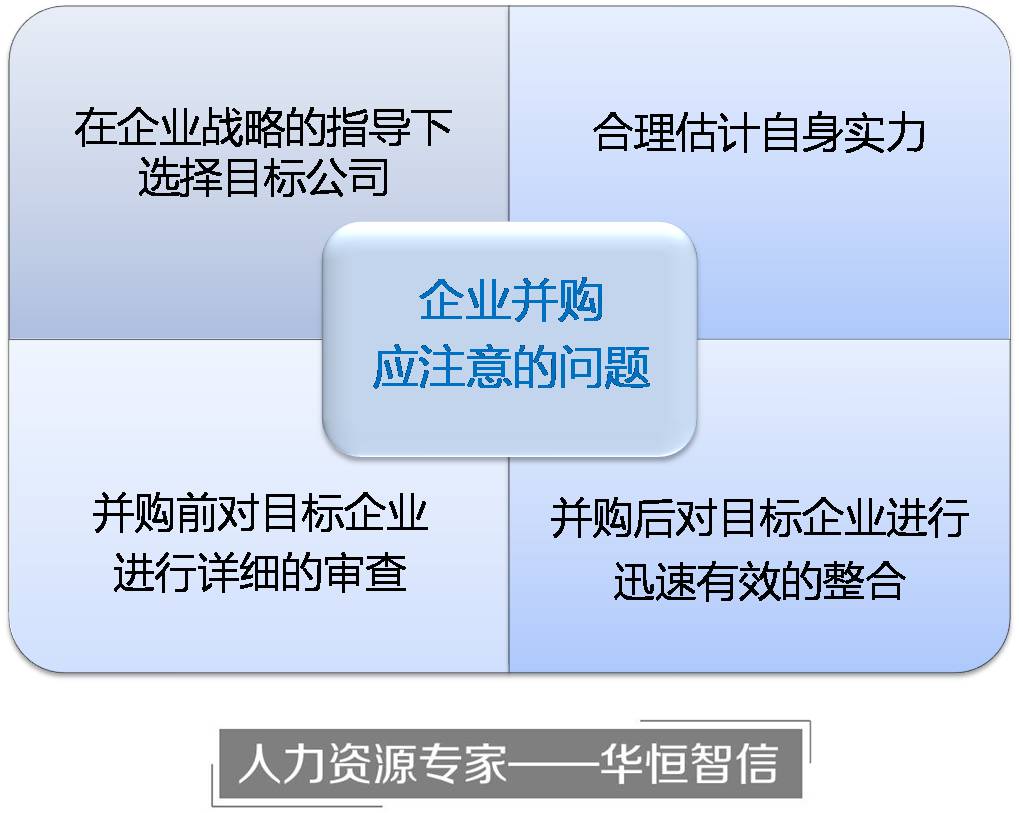 在企业战略的指导下选择目标公司

合理估计自身实力

企业并购应注意的问题

并购前对目标企业进行详细的审查

并购后对目标企业进行迅速有效的整合

人力资源专家——华恒智信